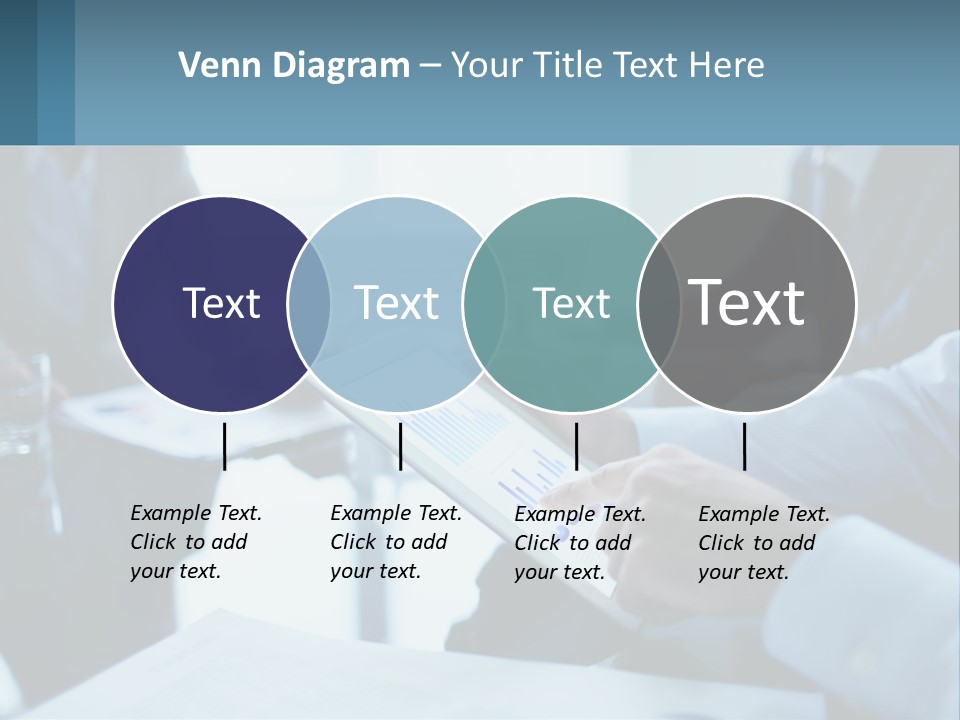 Venn Diagram – Your Title Text Here

Text

Text

Text

Text

Example Text. Click to add your text.

Example Text. Click to add your text.

Example Text. Click to add your text.

Example Text. Click to add your text.